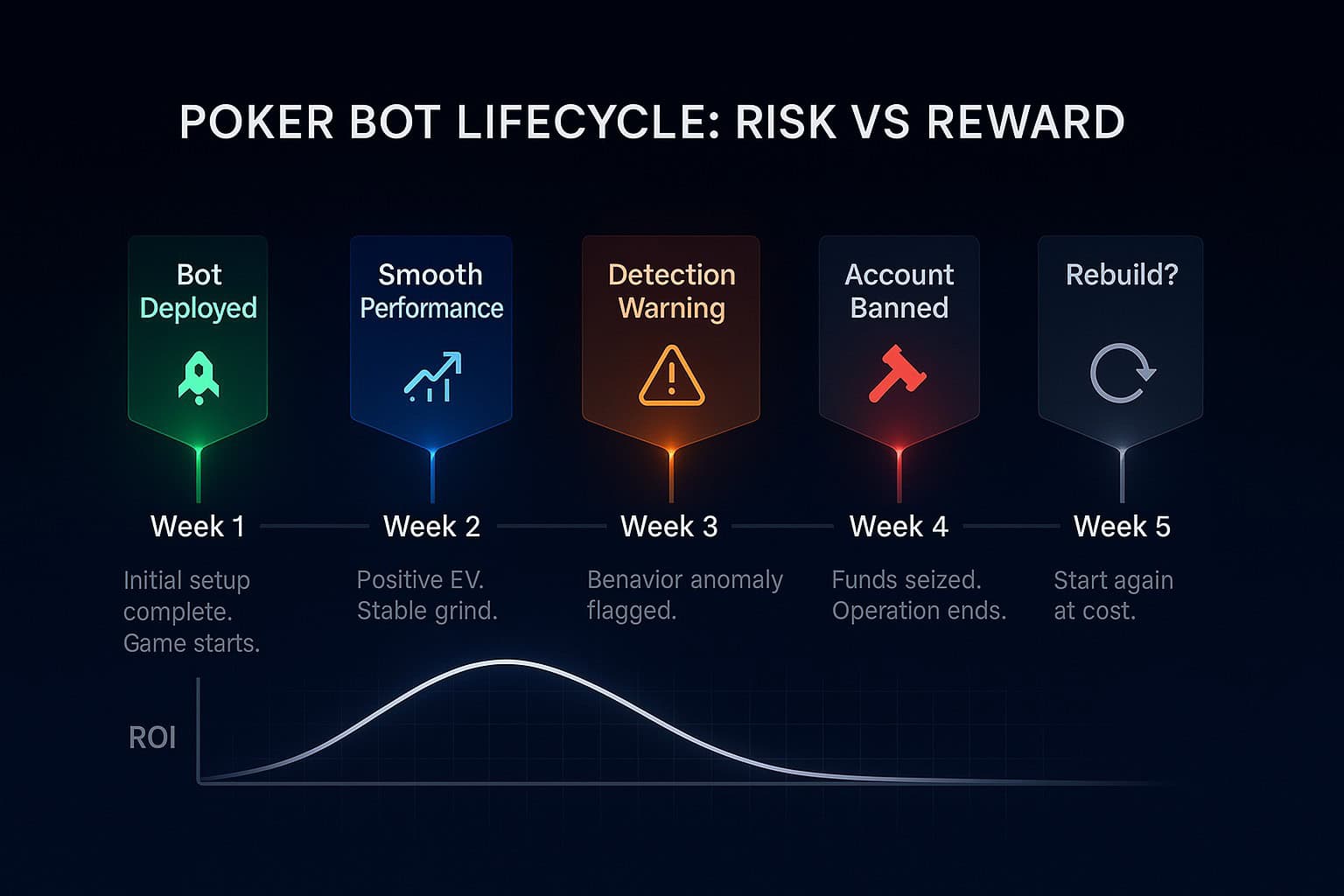 POKER BOT LIFECYCLE: RISK VS REWARD

Bot Deployed

Smooth Performance

Detection Warning

Account Banned

Rebuild?

Week 1

Week 2

Week 3

Week 4

Week 5

Initial setup complete. Game starts.

Positive EV. Stable grind.

Benavior anomaly flagged.

Funds seized. Operation ends.

Start again at cost.

ROI